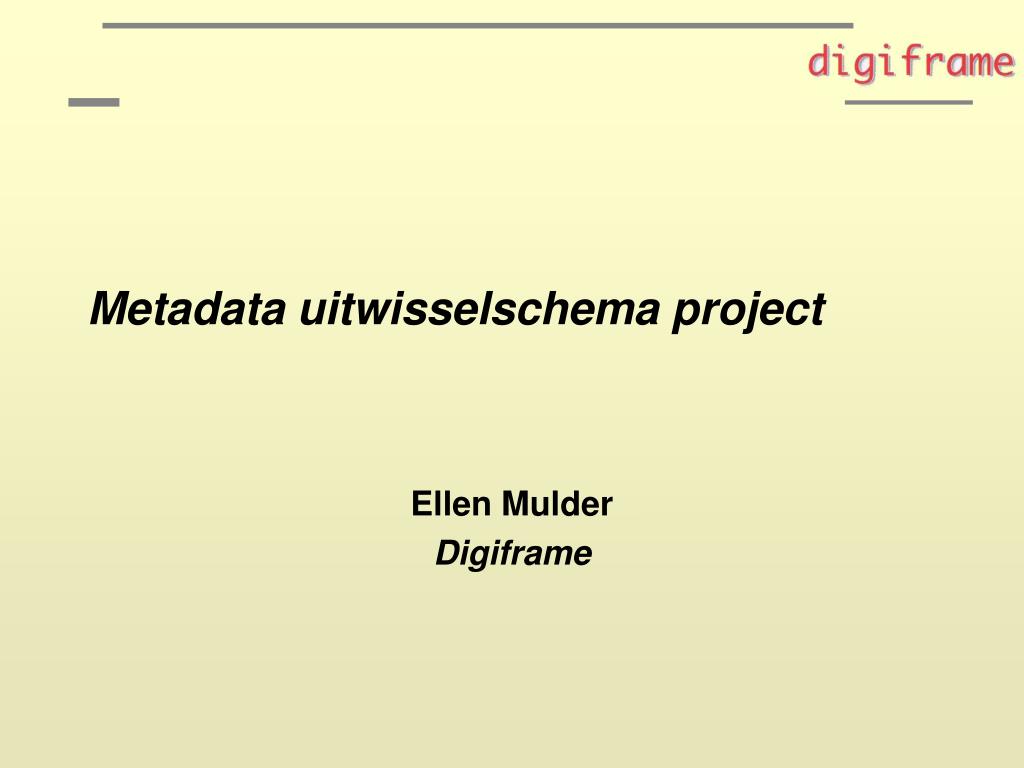 digiframe

Metadata uitwisselschema project

Ellen Mulder
Digiframe